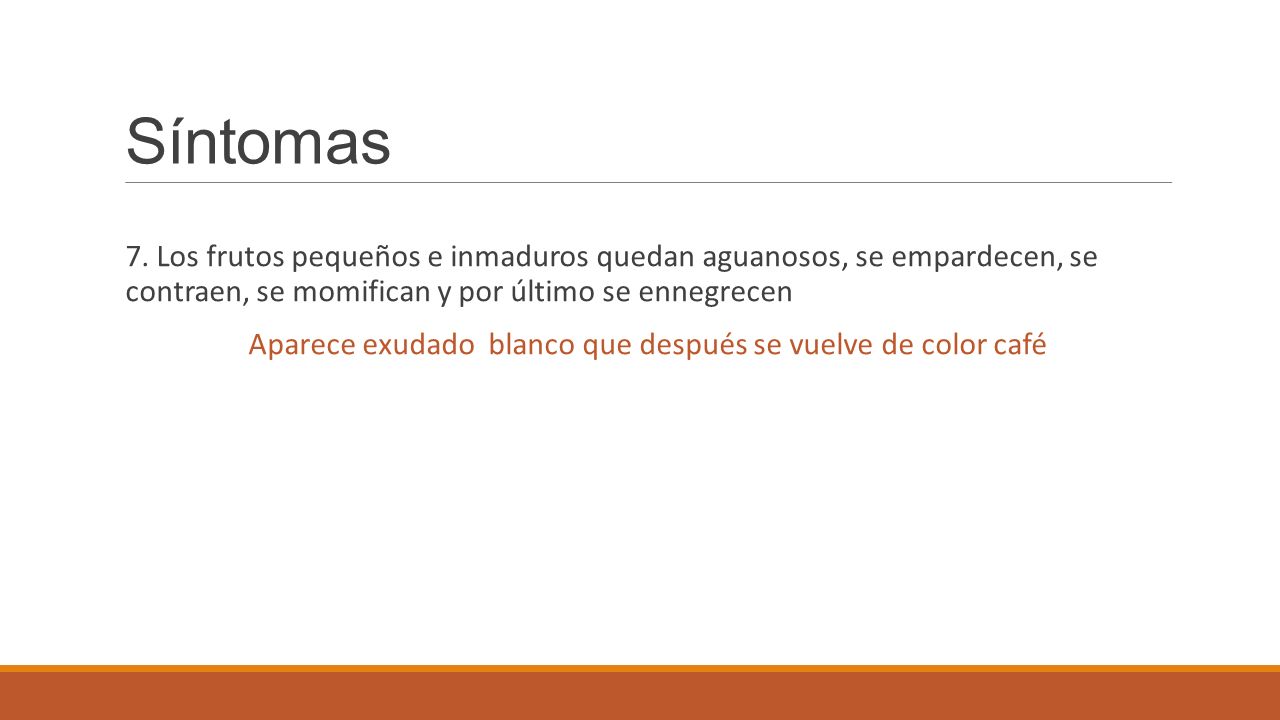 Síntomas

7. Los frutos pequeños e inmaduros quedan aguanosos, se empardecen, se contraen, se momifican y por último se ennegrecen

Aparece exudado blanco que después se vuelve de color café